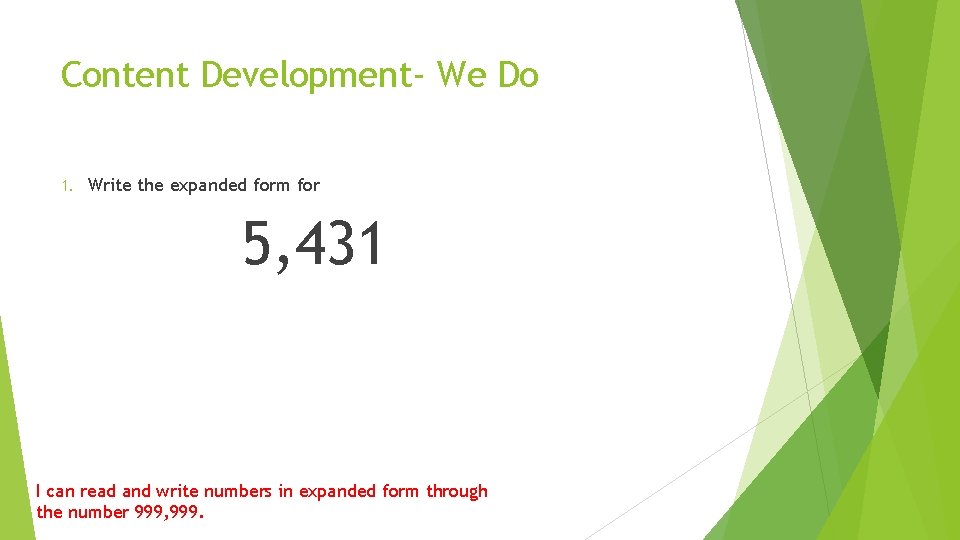 Content Development- We Do

1. Write the expanded form for

5,431

I can read and write numbers in expanded form through the number 999,999.